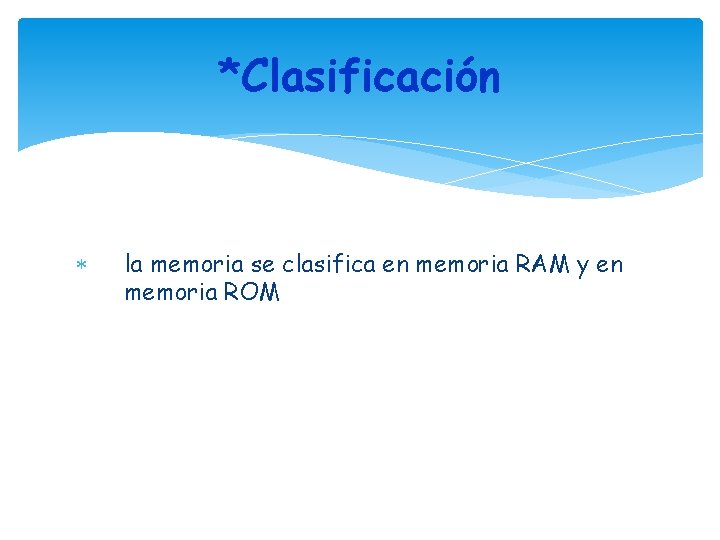 *Clasificación

* la memoria se clasifica en memoria RAM y en memoria ROM